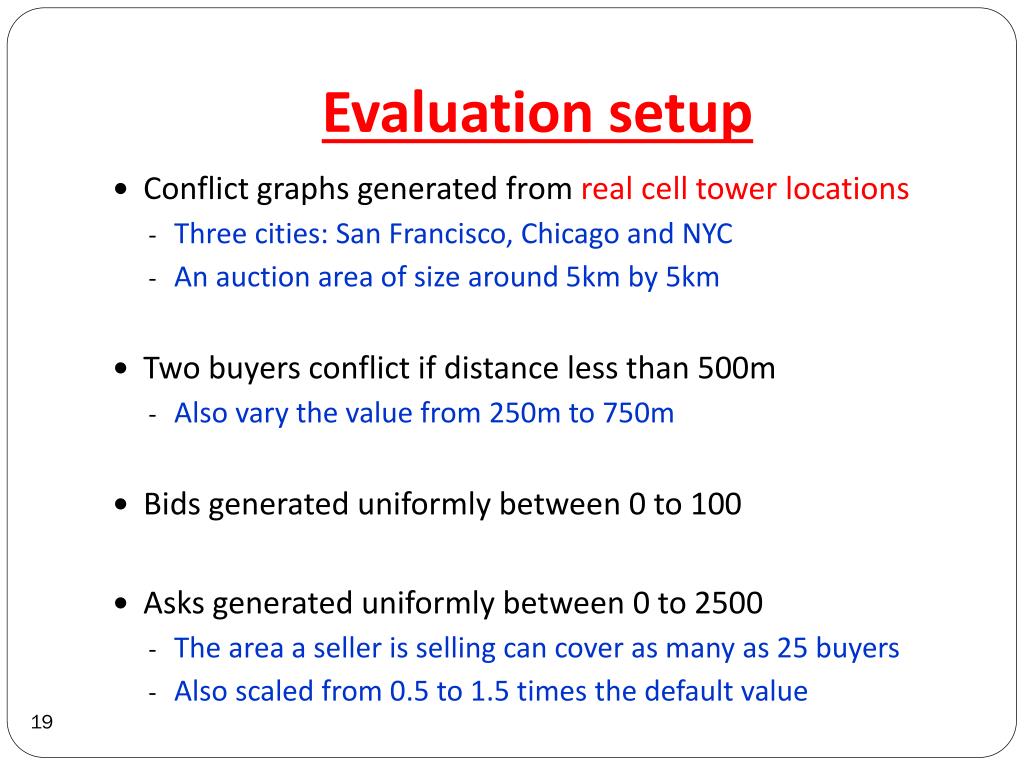 Evaluation setup

• Conflict graphs generated from real cell tower locations
- Three cities: San Francisco, Chicago and NYC
- An auction area of size around 5km by 5km

• Two buyers conflict if distance less than 500m
- Also vary the value from 250m to 750m

• Bids generated uniformly between 0 to 100

• Asks generated uniformly between 0 to 2500
- The area a seller is selling can cover as many as 25 buyers
- Also scaled from 0.5 to 1.5 times the default value

19